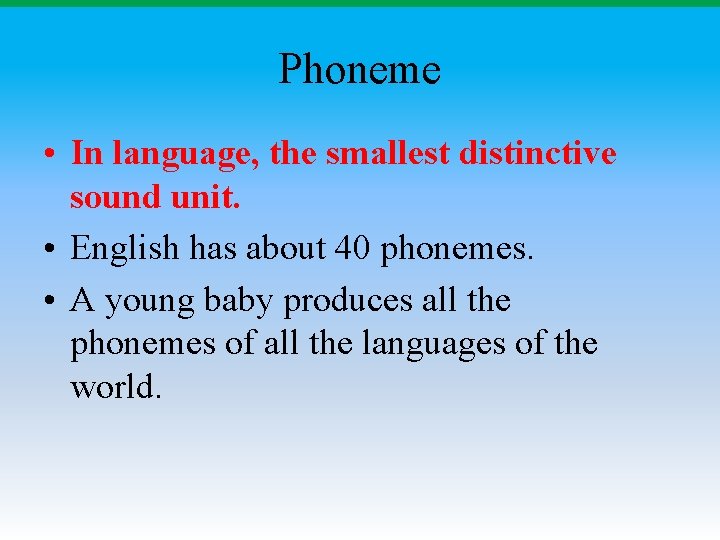 Phoneme

• In language, the smallest distinctive sound unit.

• English has about 40 phonemes.

• A young baby produces all the phonemes of all the languages of the world.